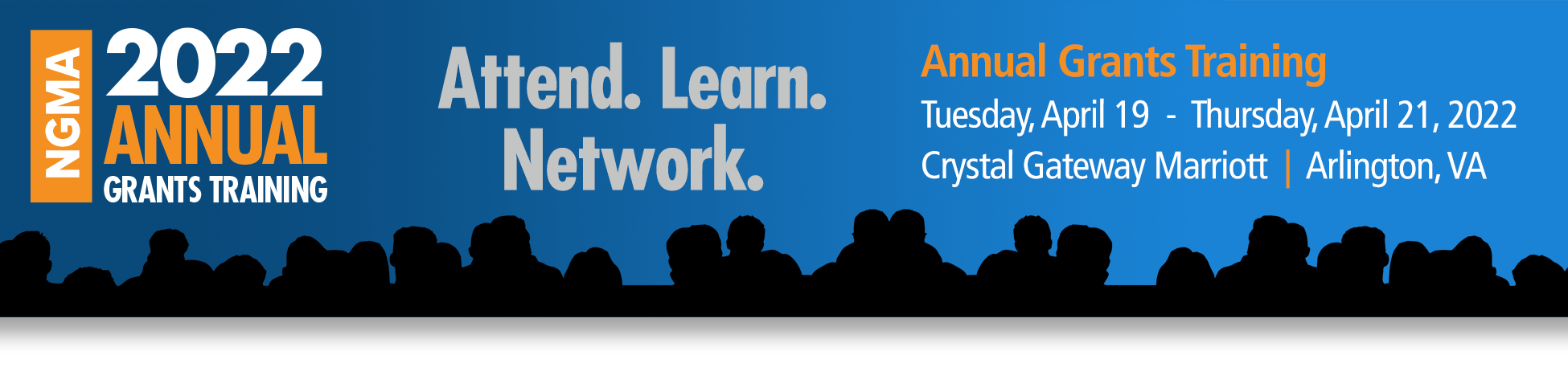 NGMA
2022
ANNUAL
GRANTS TRAINING

Attend. Learn. Network.

Annual Grants Training
Tuesday, April 19 - Thursday, April 21, 2022
Crystal Gateway Marriott | Arlington, VA